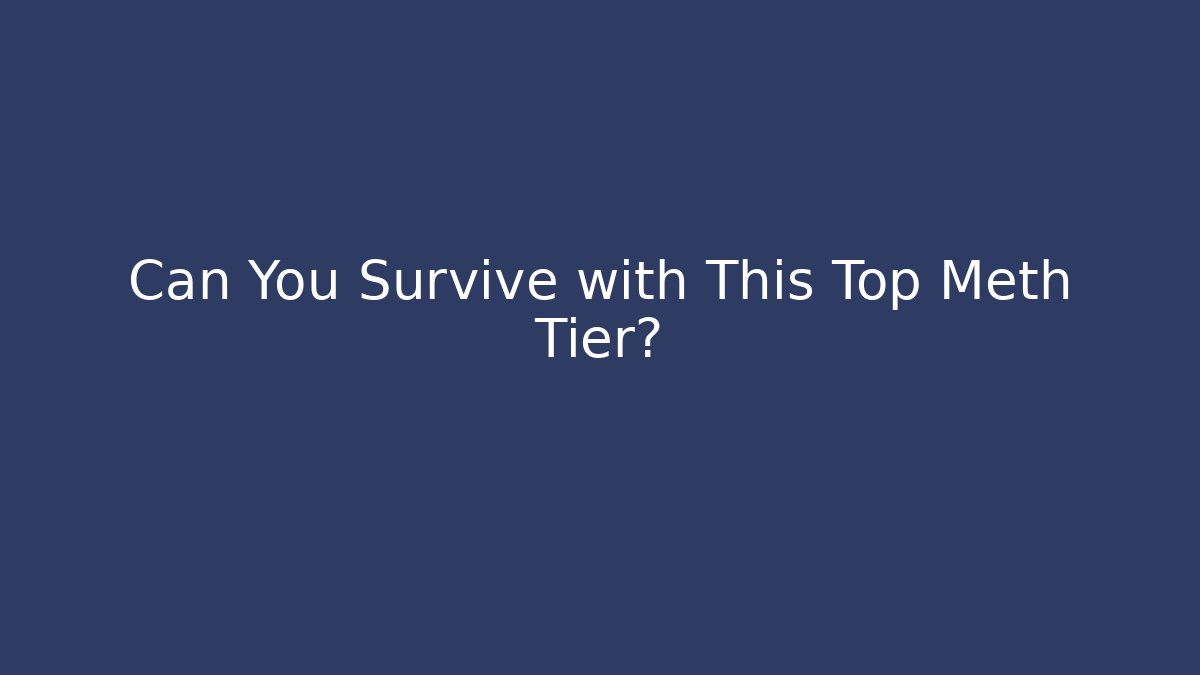 Can You Survive with This Top Meth Tier?